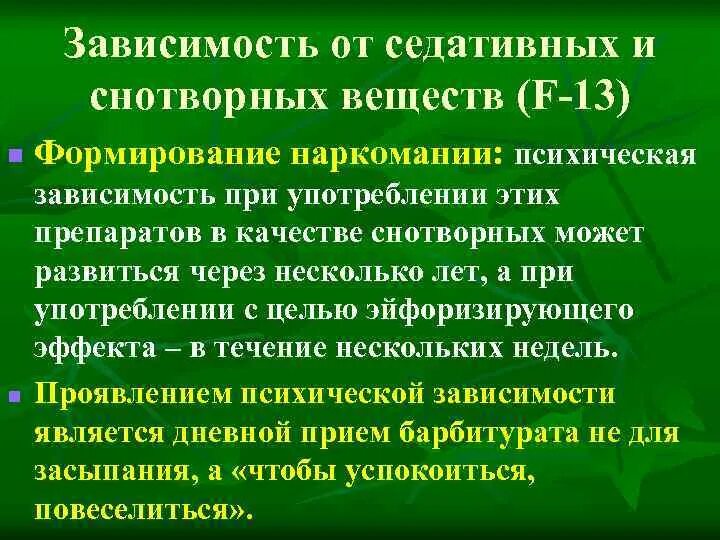 Зависимость от седативных и снотворных веществ (F-13)

Формирование наркомании: психическая зависимость при употреблении этих препаратов в качестве снотворных может развиться через несколько лет, а при употреблении с целью эйфоризирующего эффекта – в течение нескольких недель.

Проявлением психической зависимости является дневной прием барбитурата не для засыпания, а «чтобы успокоиться, повеселиться».